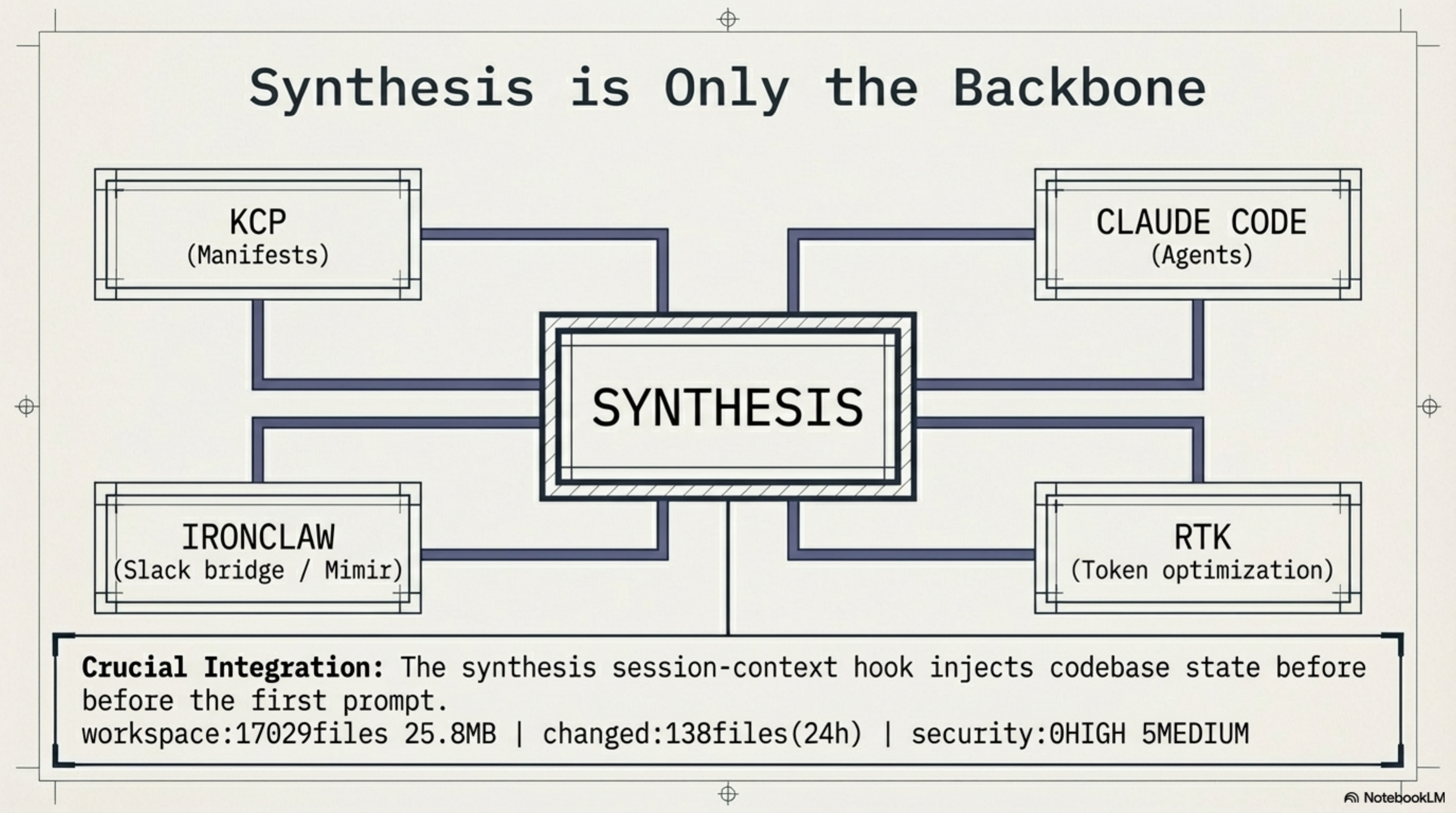 Synthesis is Only the Backbone

KCP
(Manifests)

CLAUDE CODE
(Agents)

SYNTHESIS

IRONCLAW
(Slack bridge / Mimir)

RTK
(Token optimization)

**Crucial Integration:** The synthesis session-context hook injects codebase state before before the first prompt.
workspace:17029files 25.8MB | changed:138files(24h) | security:0HIGH 5MEDIUM

NotebookLM